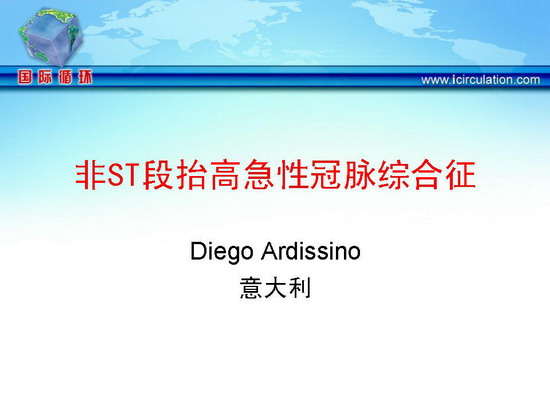 国际循环

www.icirculation.com

非ST段抬高急性冠脉综合征

Diego Ardissino
意大利